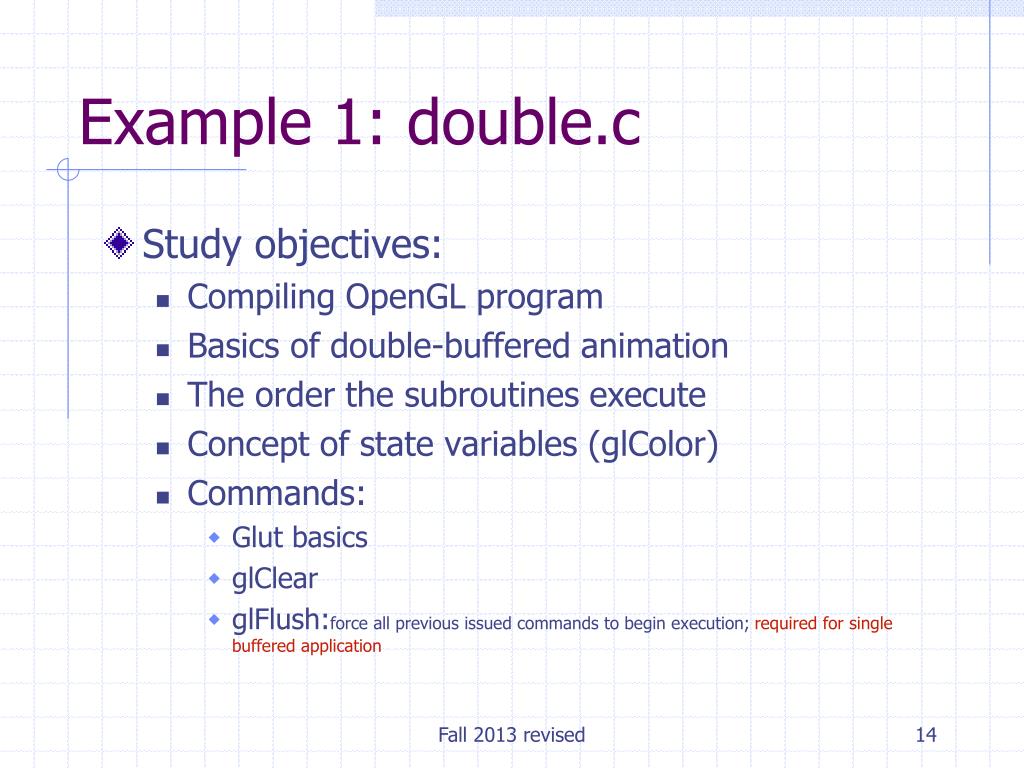 Example 1: double.c

Study objectives:

Compiling OpenGL program
Basics of double-buffered animation
The order the subroutines execute
Concept of state variables (glColor)
Commands:

Glut basics
glClear
glFlush:force all previous issued commands to begin execution; required for single buffered application

Fall 2013 revised

14